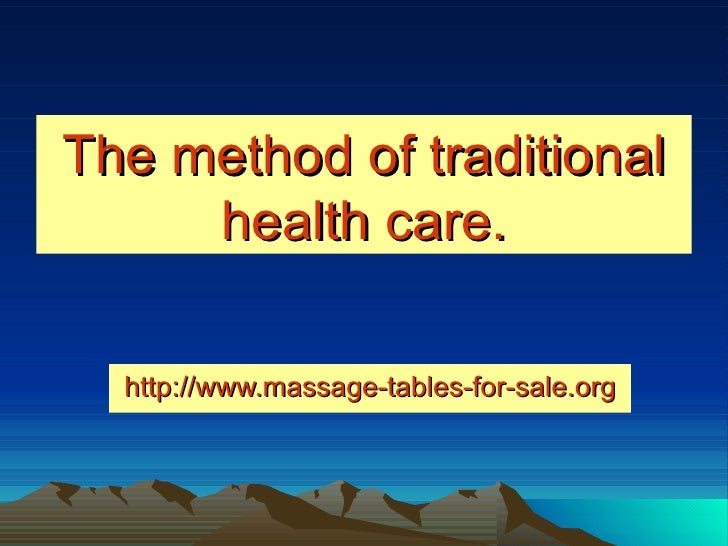 The method of traditional health care.

http://www.massage-tables-for-sale.org